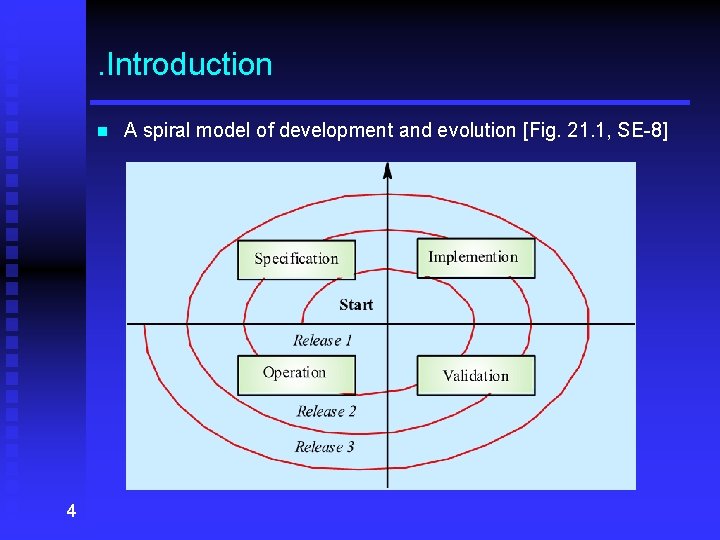 .Introduction

A spiral model of development and evolution [Fig. 21.1, SE-8]

Specification

Implemention

Start

Release 1

Operation

Validation

Release 2

Release 3

4